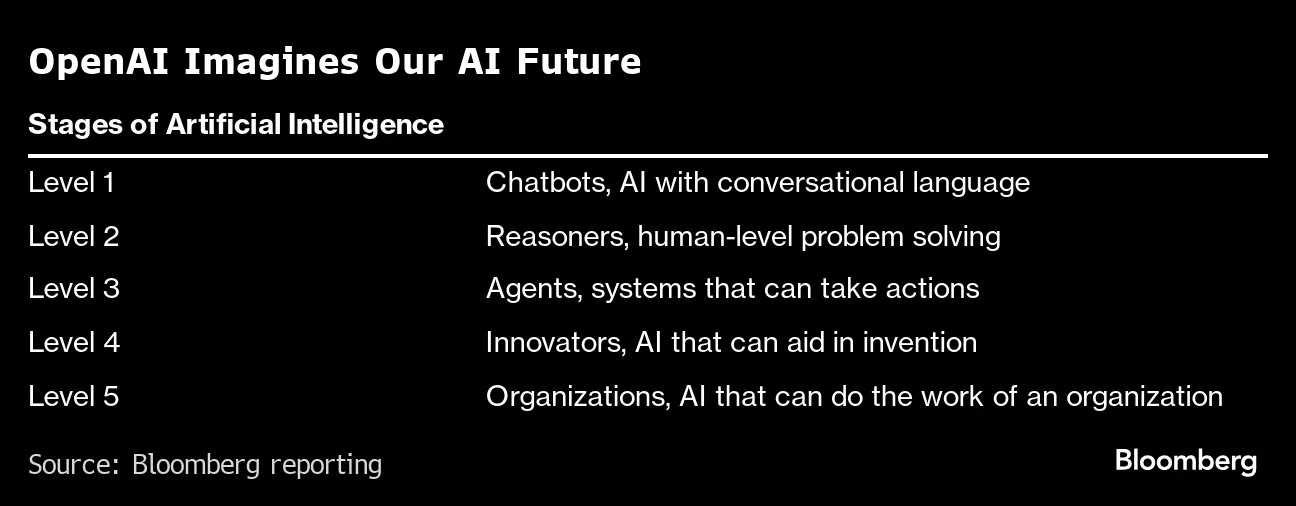 OpenAI Imagines Our AI Future

Stages of Artificial Intelligence

| | |
|---|---|
| Level 1 | Chatbots, AI with conversational language |
| Level 2 | Reasoners, human-level problem solving |
| Level 3 | Agents, systems that can take actions |
| Level 4 | Innovators, AI that can aid in invention |
| Level 5 | Organizations, AI that can do the work of an organization |

Source: Bloomberg reporting

Bloomberg